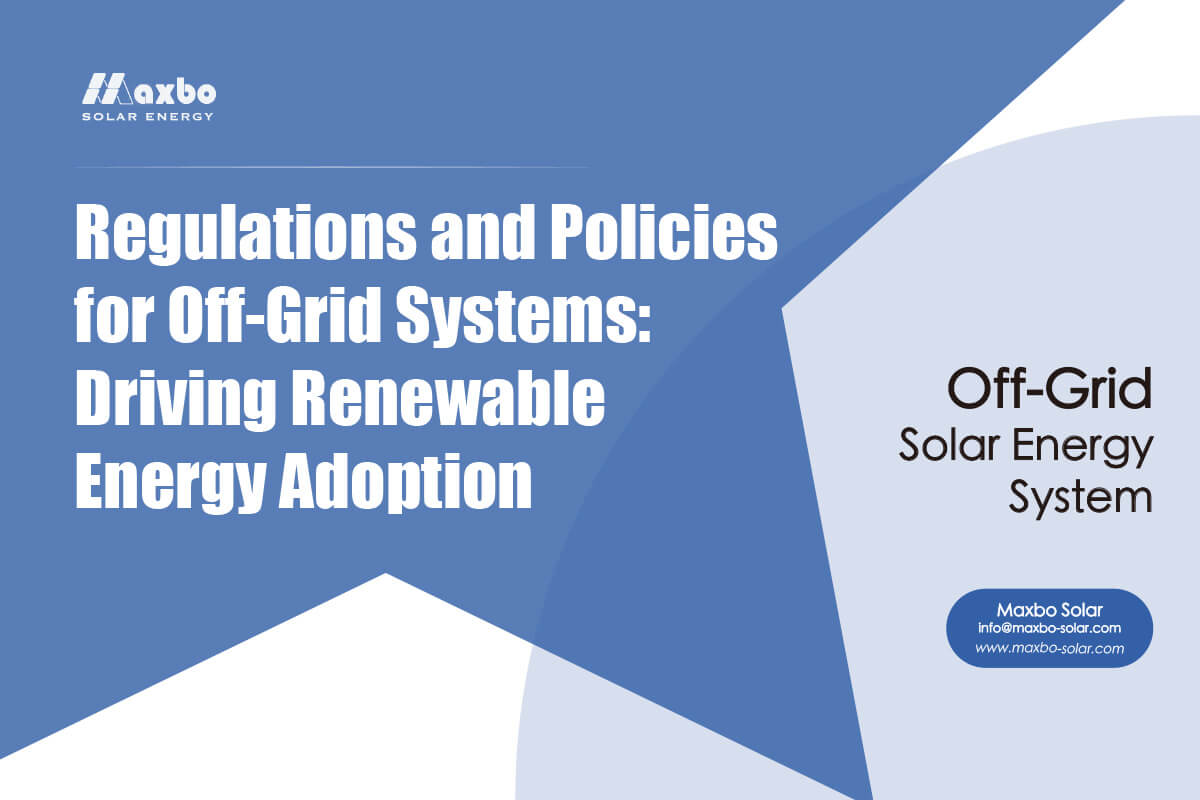 Maxbo
SOLAR ENERGY

Regulations and Policies for Off-Grid Systems: Driving Renewable Energy Adoption

Off-Grid
Solar Energy
System

Maxbo Solar
info@maxbo-solar.com
www.maxbo-solar.com